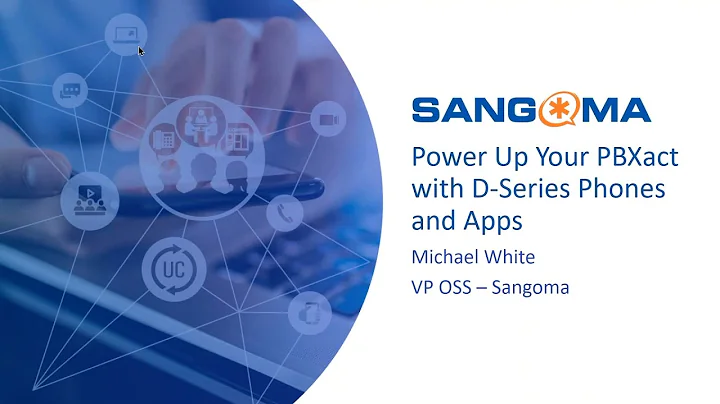 UC

SANGOMA

Power Up Your PBXact with D-Series Phones and Apps

Michael White

VP OSS – Sangoma